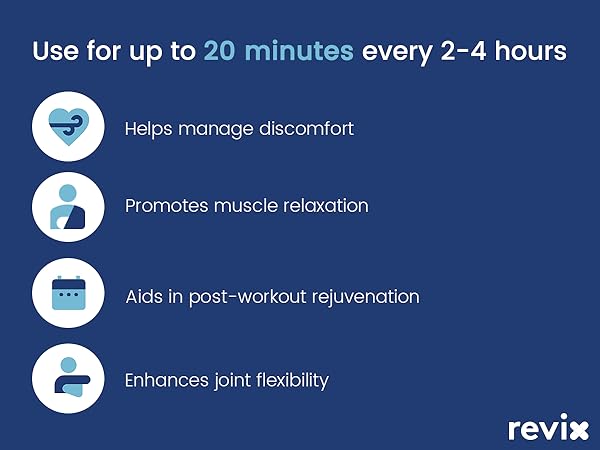 Use for up to 20 minutes every 2-4 hours

Helps manage discomfort

Promotes muscle relaxation

Aids in post-workout rejuvenation

Enhances joint flexibility

revix